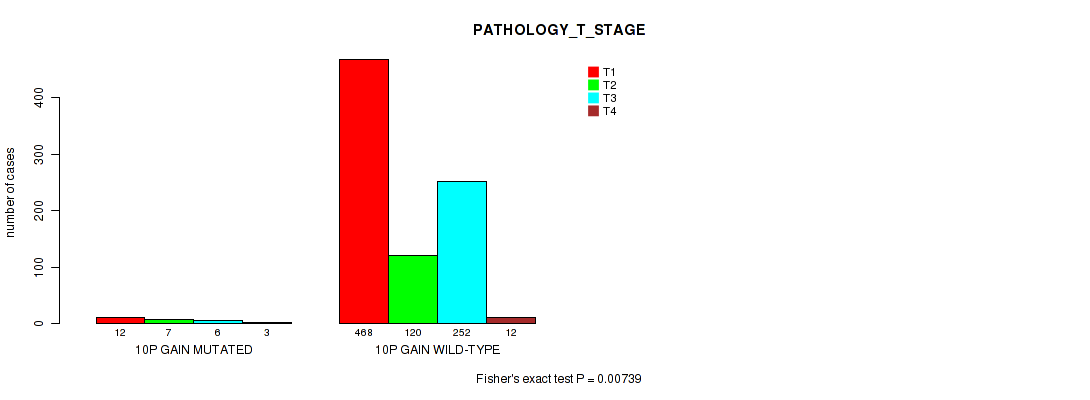 PATHOLOGY_T_STAGE

T1
T2
T3
T4

number of cases

0
100
200
300
400

12 7 6 3
10P GAIN MUTATED

468 120 252 12
10P GAIN WILD-TYPE

Fisher's exact test P = 0.00739